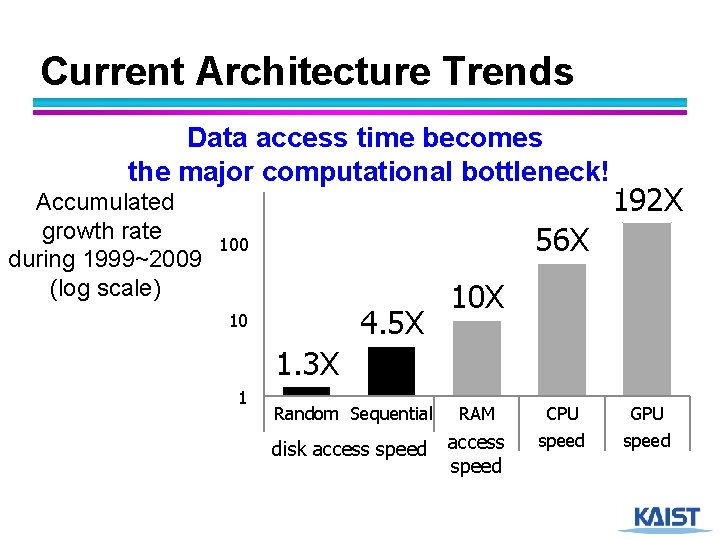 Current Architecture Trends

Data access time becomes
the major computational bottleneck!

Accumulated growth rate during 1999~2009 (log scale)

100
10
1

1.3X
4.5X
10X
56X
192X

Random
Sequential
disk access speed

RAM access speed

CPU speed

GPU speed

KAIST